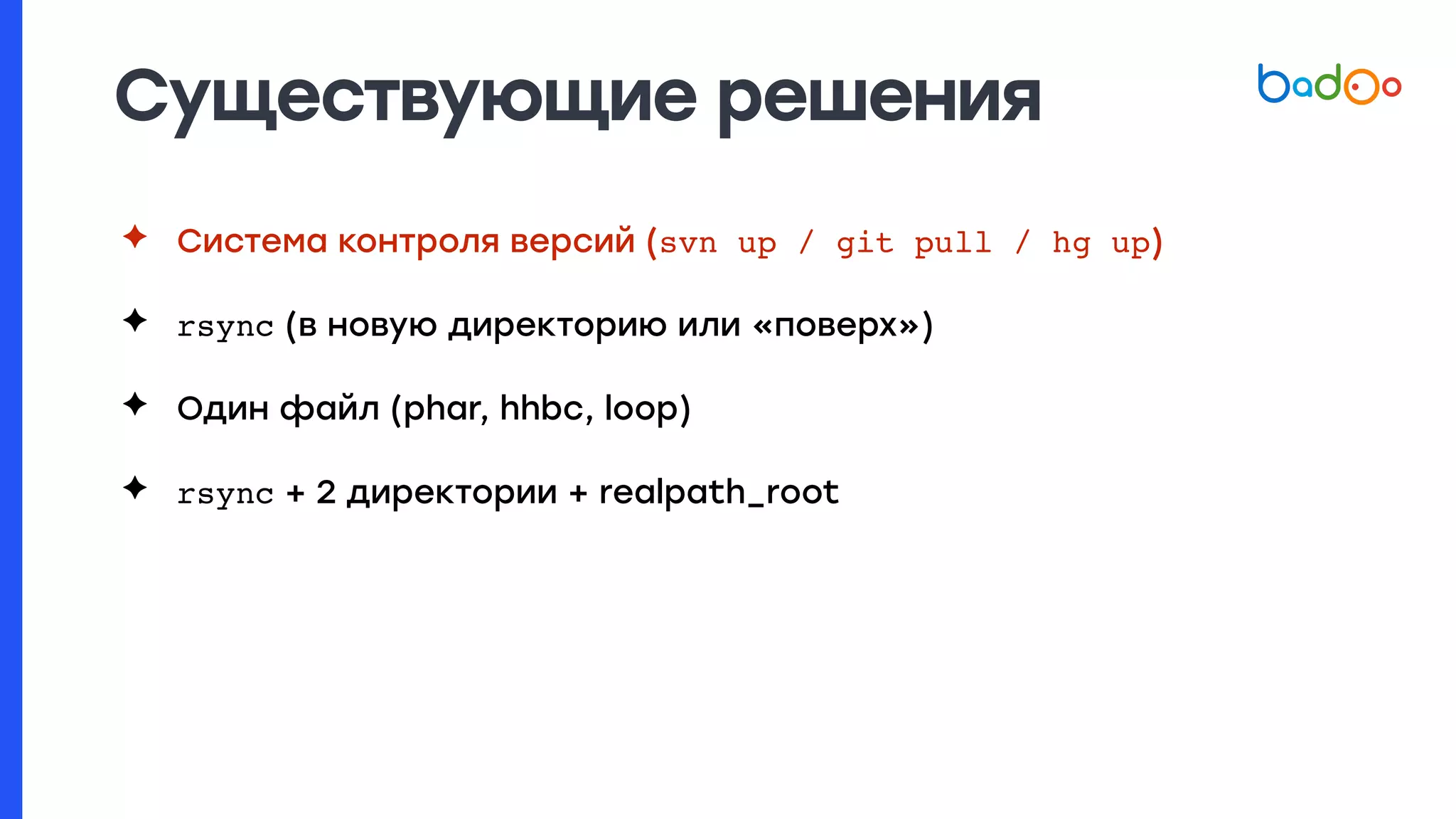 Существующие решения

badoo

✦ Система контроля версий (svn up / git pull / hg up)

✦ rsync (в новую директорию или «поверх»)

✦ Один файл (phar, hhbc, loop)

✦ rsync + 2 директории + realpath_root